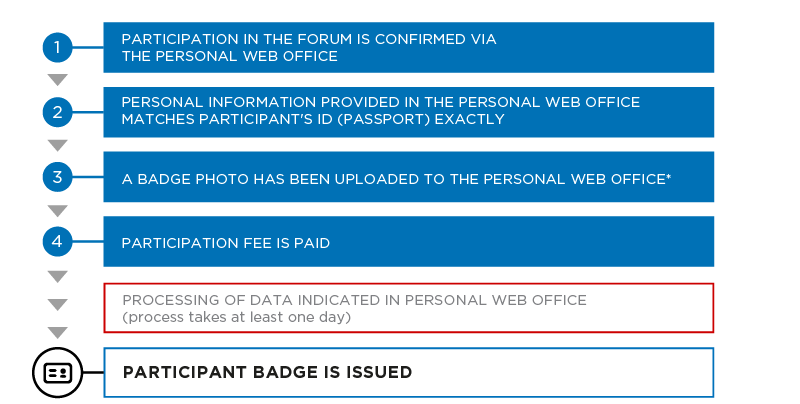 1
PARTICIPATION IN THE FORUM IS CONFIRMED VIA THE PERSONAL WEB OFFICE

2
PERSONAL INFORMATION PROVIDED IN THE PERSONAL WEB OFFICE MATCHES PARTICIPANT'S ID (PASSPORT) EXACTLY

3
A BADGE PHOTO HAS BEEN UPLOADED TO THE PERSONAL WEB OFFICE*

4
PARTICIPATION FEE IS PAID

PROCESSING OF DATA INDICATED IN PERSONAL WEB OFFICE
(process takes at least one day)

PARTICIPANT BADGE IS ISSUED